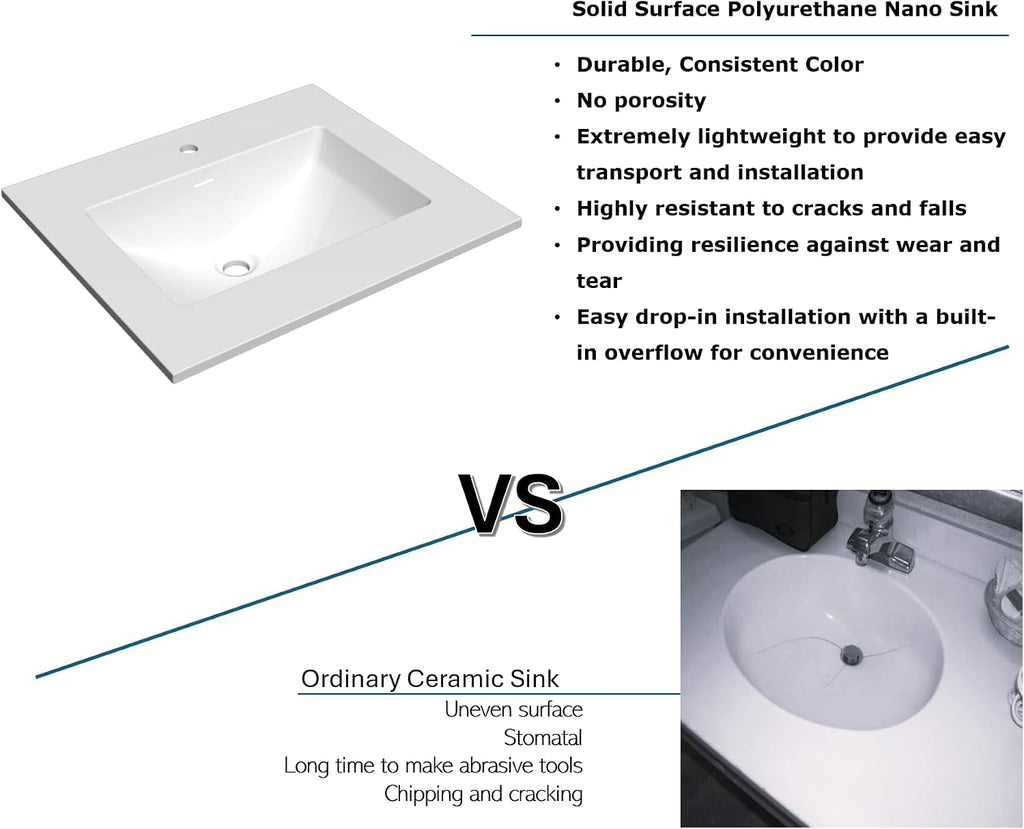 Solid Surface Polyurethane Nano Sink

• Durable, Consistent Color
• No porosity
• Extremely lightweight to provide easy transport and installation
• Highly resistant to cracks and falls
• Providing resilience against wear and tear
• Easy drop-in installation with a built-in overflow for convenience

VS

Ordinary Ceramic Sink

Uneven surface
Stomatal
Long time to make abrasive tools
Chipping and cracking